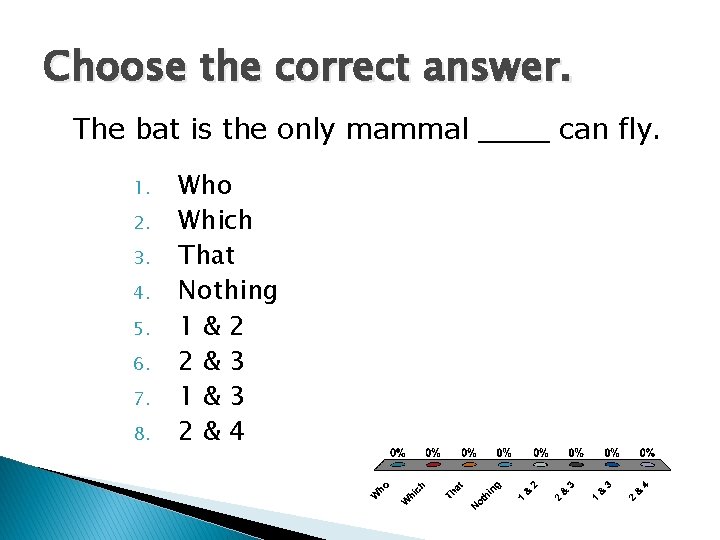 Choose the correct answer.

The bat is the only mammal _____ can fly.

1. Who
2. Which
3. That
4. Nothing
5. 1 & 2
6. 2 & 3
7. 1 & 3
8. 2 & 4

0% 0% 0% 0% 0% 0% 0% 0%

Who Which That Nothing 1 & 2 2 & 3 1 & 3 2 & 4